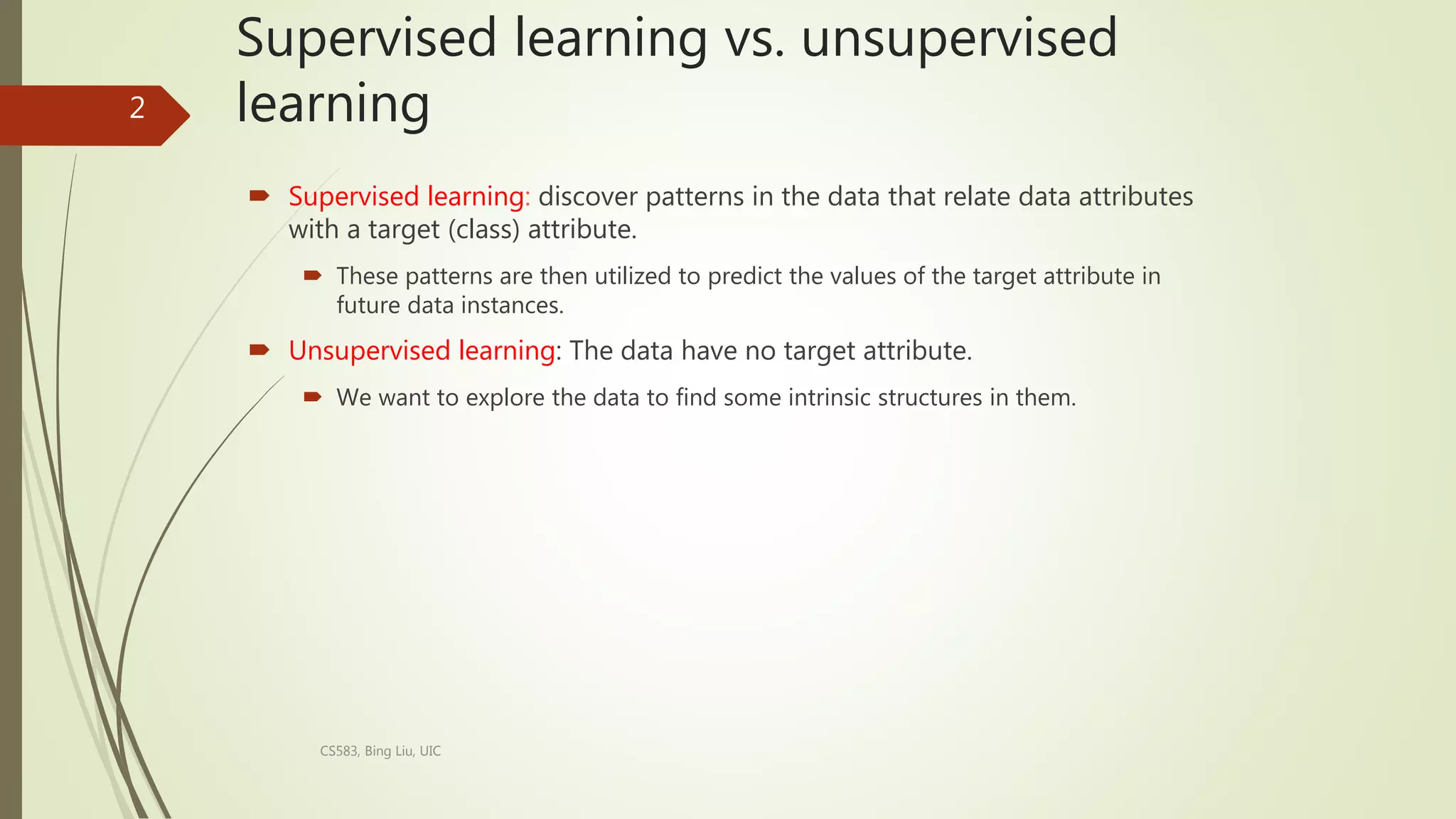 2

Supervised learning vs. unsupervised learning

Supervised learning: discover patterns in the data that relate data attributes with a target (class) attribute.

These patterns are then utilized to predict the values of the target attribute in future data instances.

Unsupervised learning: The data have no target attribute.

We want to explore the data to find some intrinsic structures in them.

CS583, Bing Liu, UIC